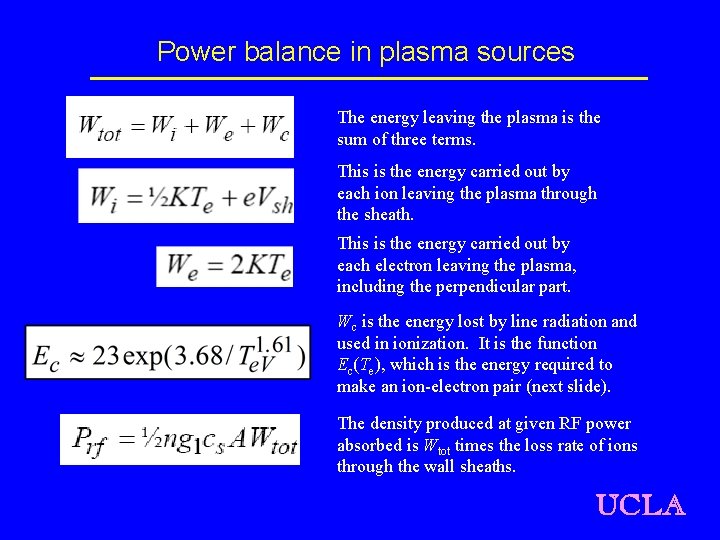 Power balance in plasma sources

$W_{tot} = W_i + W_e + W_c$

The energy leaving the plasma is the sum of three terms.

$W_i = ½KT_e + eV_{sh}$

This is the energy carried out by each ion leaving the plasma through the sheath.

$W_e = 2KT_e$

This is the energy carried out by each electron leaving the plasma, including the perpendicular part.

$E_c \approx 23\exp(3.68/T_{eV}^{1.61})$

$W_c$ is the energy lost by line radiation and used in ionization. It is the function $E_c(T_e)$, which is the energy required to make an ion-electron pair (next slide).

$P_{rf} = ½ng_1c_sAW_{tot}$

The density produced at given RF power absorbed is $W_{tot}$ times the loss rate of ions through the wall sheaths.

UCLA